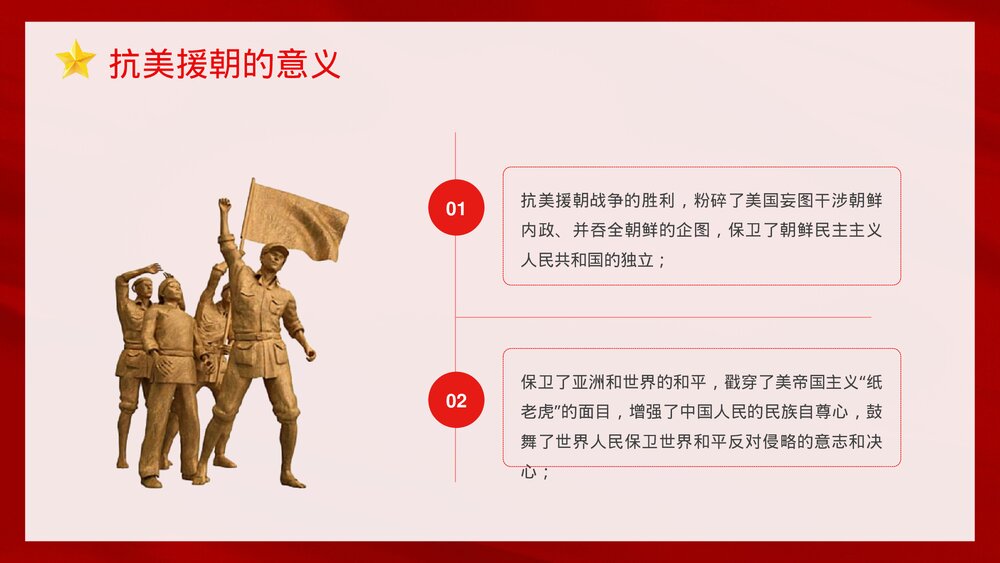 抗美援朝的意义

01

抗美援朝战争的胜利，粉碎了美国妄图干涉朝鲜内政、并吞全朝鲜的企图，保卫了朝鲜民主主义人民共和国的独立；

02

保卫了亚洲和世界的和平，戳穿了美帝国主义“纸老虎”的面目，增强了中国人民的民族自尊心，鼓舞了世界人民保卫世界和平反对侵略的意志和决心；